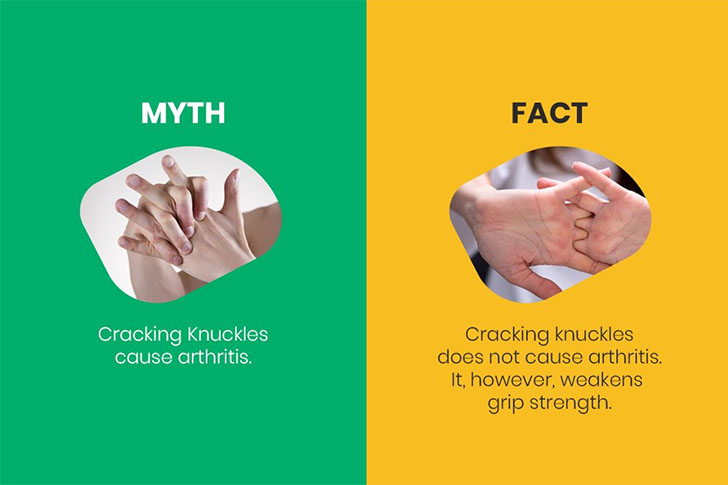 MYTH

Cracking Knuckles cause arthritis.

FACT

Cracking knuckles does not cause arthritis. It, however, weakens grip strength.